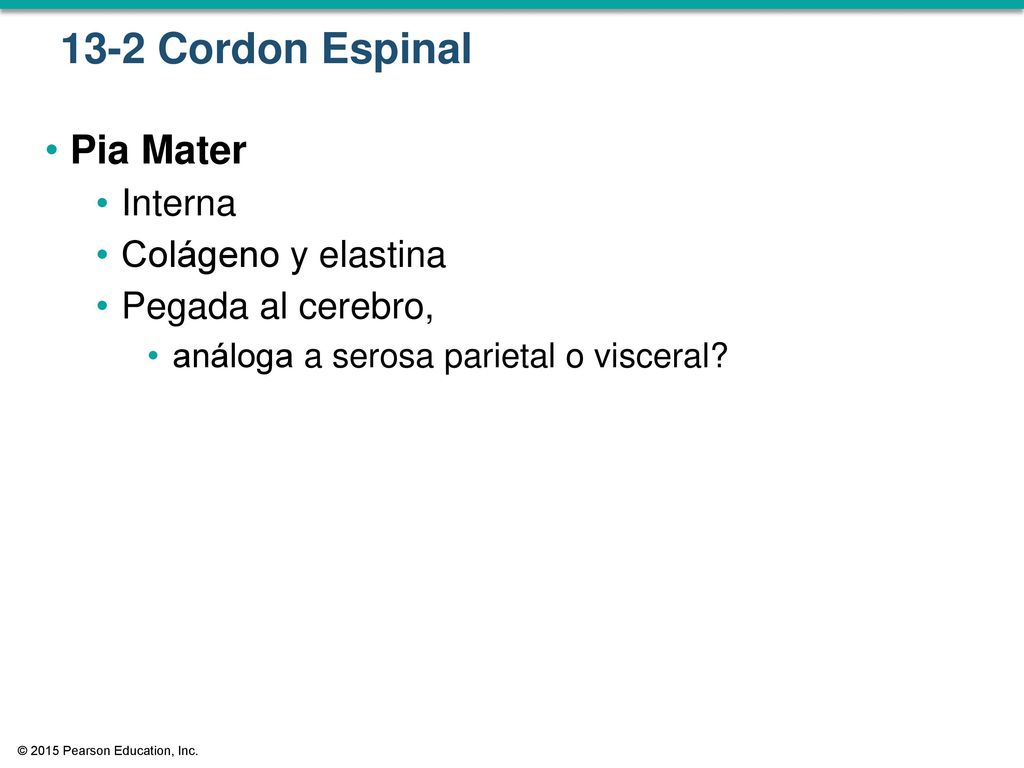 13-2 Cordon Espinal

• Pia Mater
• Interna
• Colágeno y elastina
• Pegada al cerebro,
• análoga a serosa parietal o visceral?

© 2015 Pearson Education, Inc.